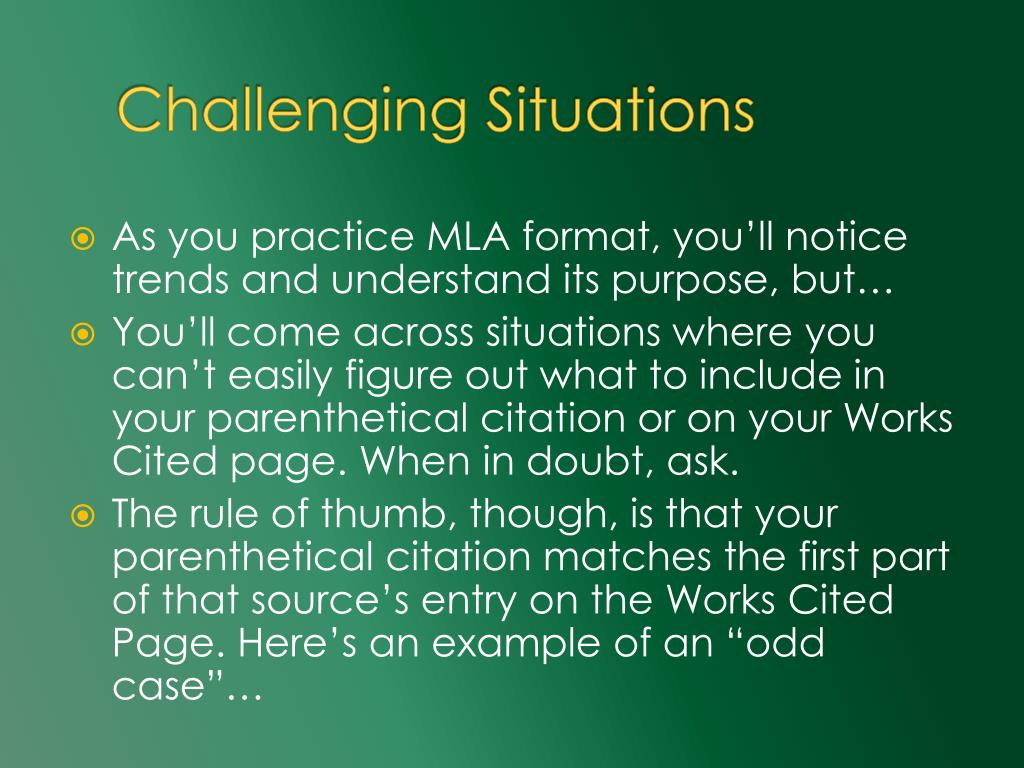 Challenging Situations

As you practice MLA format, you'll notice trends and understand its purpose, but…

You'll come across situations where you can't easily figure out what to include in your parenthetical citation or on your Works Cited page. When in doubt, ask.

The rule of thumb, though, is that your parenthetical citation matches the first part of that source's entry on the Works Cited Page. Here's an example of an "odd case"…